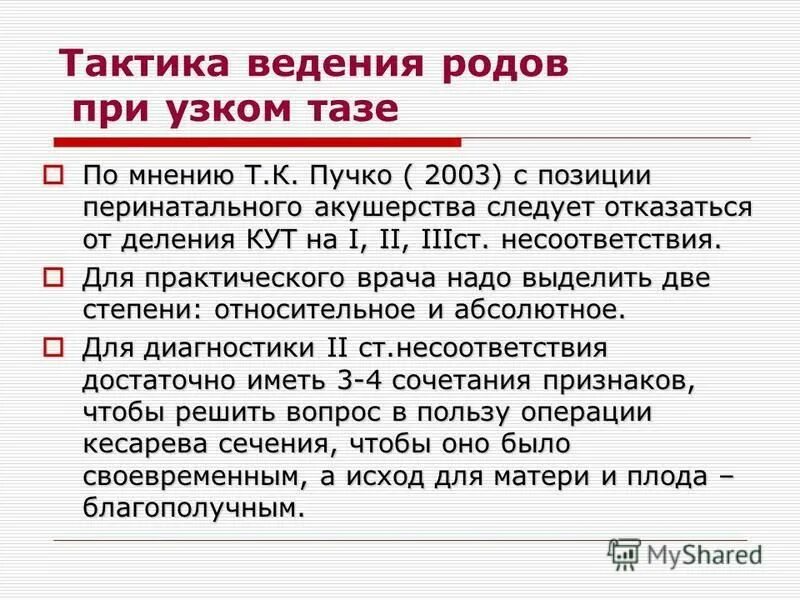 Тактика ведения родов при узком тазе

По мнению Т.К. Пучко ( 2003) с позиции перинатального акушерства следует отказаться от деления КУТ на I, II, IIIст. несоответствия.

Для практического врача надо выделить две степени: относительное и абсолютное.

Для диагностики II ст.несоответствия достаточно иметь 3-4 сочетания признаков, чтобы решить вопрос в пользу операции кесарева сечения, чтобы оно было своевременным, а исход для матери и плода – благополучным.

MyShared